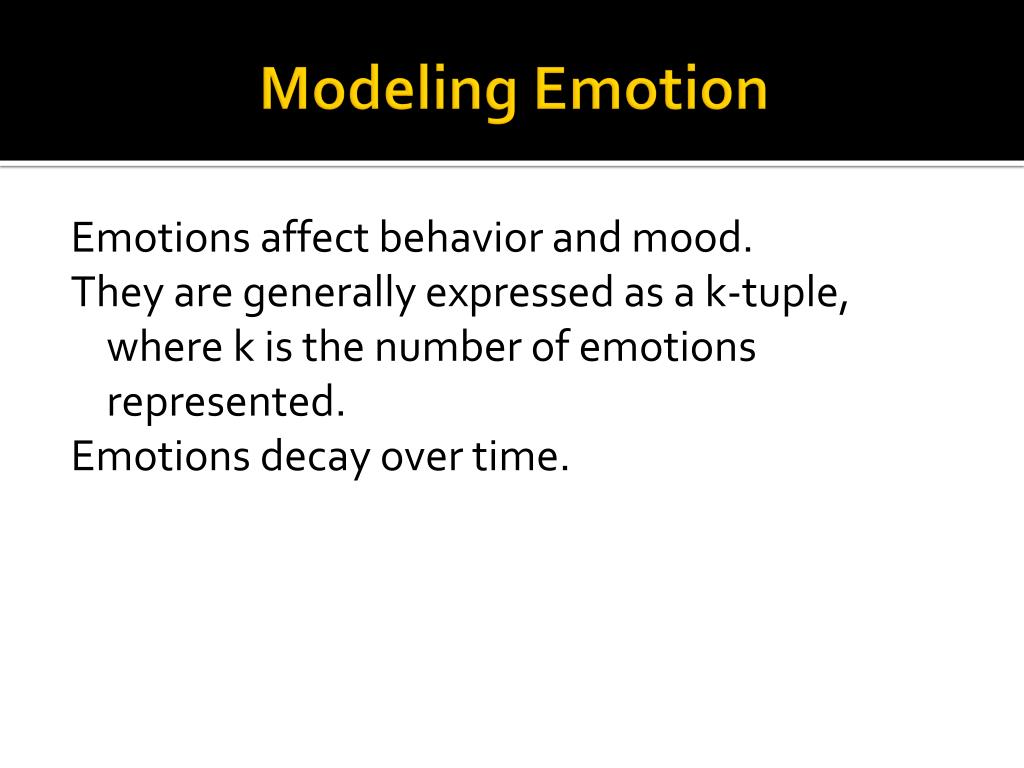 Modeling Emotion

Emotions affect behavior and mood.

They are generally expressed as a k-tuple, where k is the number of emotions represented.

Emotions decay over time.